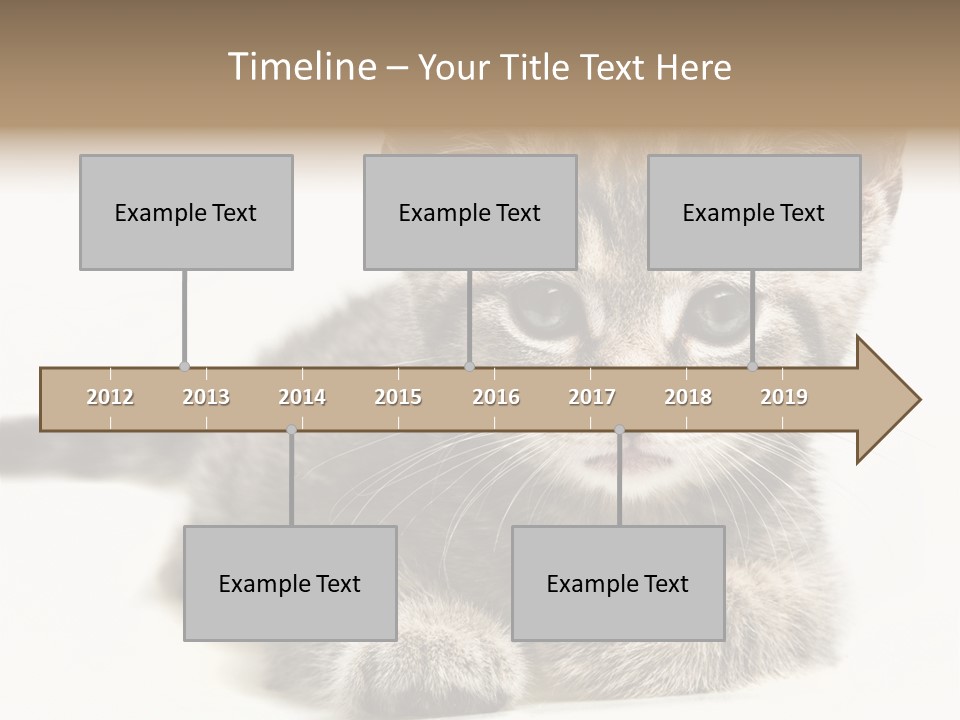 Timeline – Your Title Text Here

Example Text

Example Text

Example Text

2012 2013 2014 2015 2016 2017 2018 2019

Example Text

Example Text